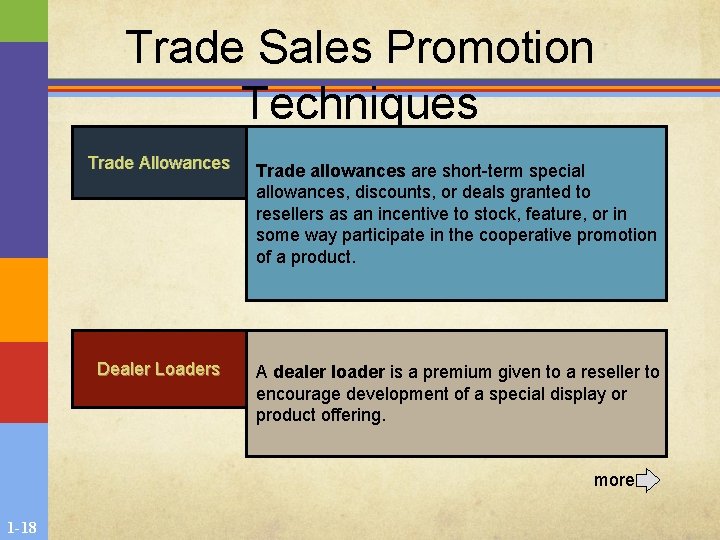 Trade Sales Promotion Techniques

Trade Allowances

Trade allowances are short-term special allowances, discounts, or deals granted to resellers as an incentive to stock, feature, or in some way participate in the cooperative promotion of a product.

Dealer Loaders

A dealer loader is a premium given to a reseller to encourage development of a special display or product offering.

more

1-18